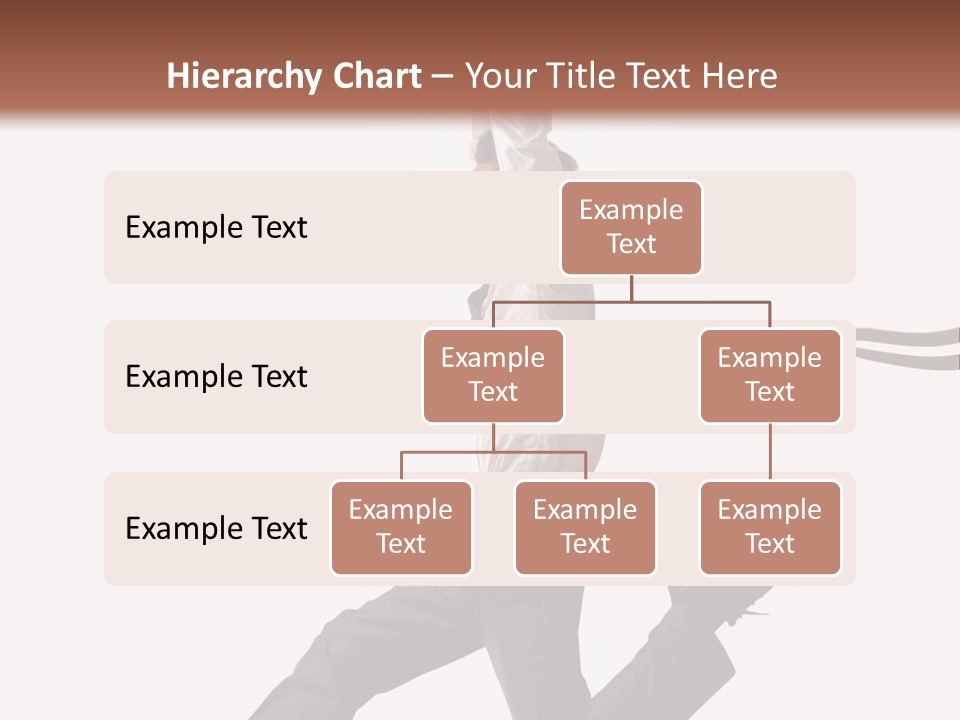 Hierarchy Chart – Your Title Text Here

Example Text

Example Text

Example Text

Example Text

Example Text

Example Text

Example Text

Example Text

Example Text